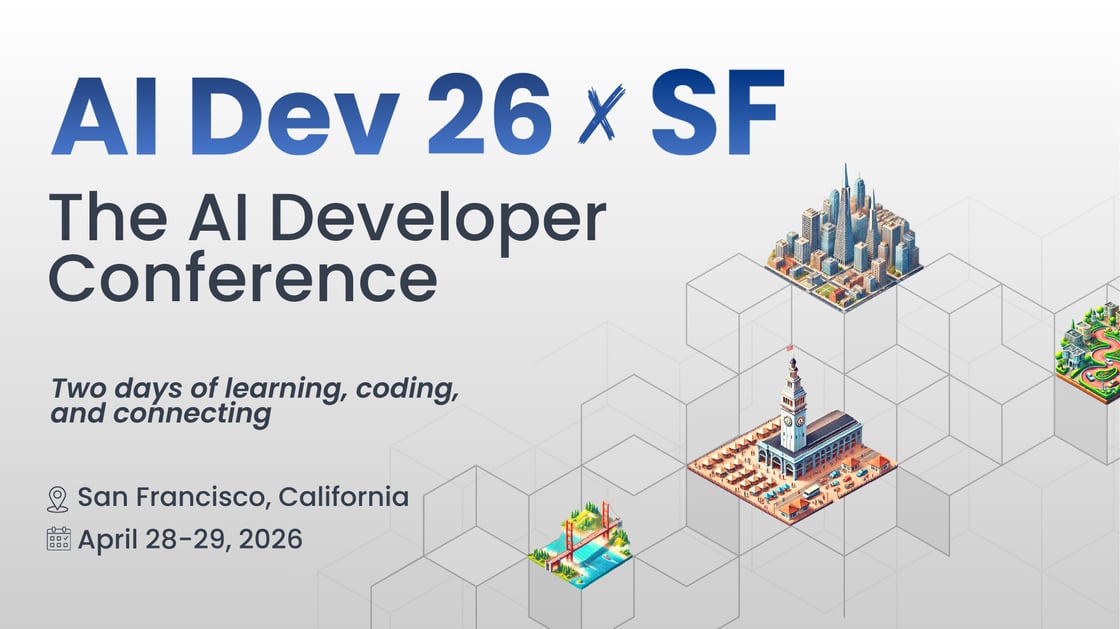 AI Dev 26 x SF

The AI Developer Conference

Two days of learning, coding, and connecting

San Francisco, California

April 28-29, 2026